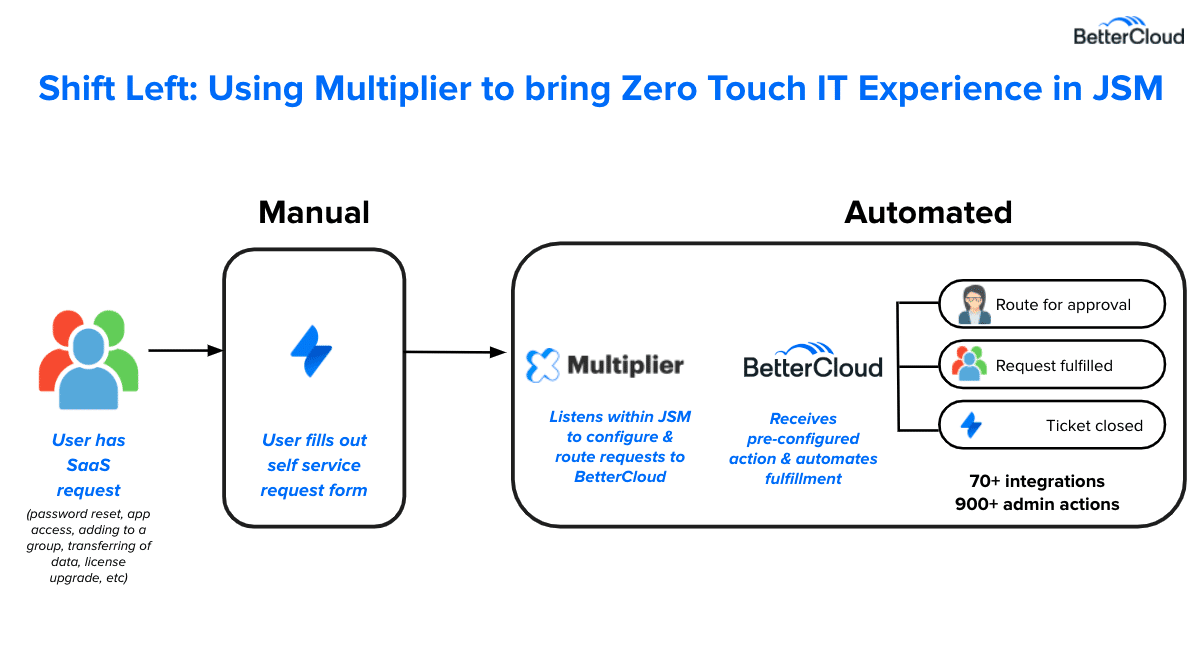 BetterCloud

Shift Left: Using Multiplier to bring Zero Touch IT Experience in JSM

Manual

Automated

User has SaaS request

(password reset, app access, adding to a group, transferring of data, license upgrade, etc)

User fills out self service request form

Multiplier

Listens within JSM to configure & route requests to BetterCloud

BetterCloud

Receives pre-configured action & automates fulfillment

Route for approval

Request fulfilled

Ticket closed

70+ integrations
900+ admin actions